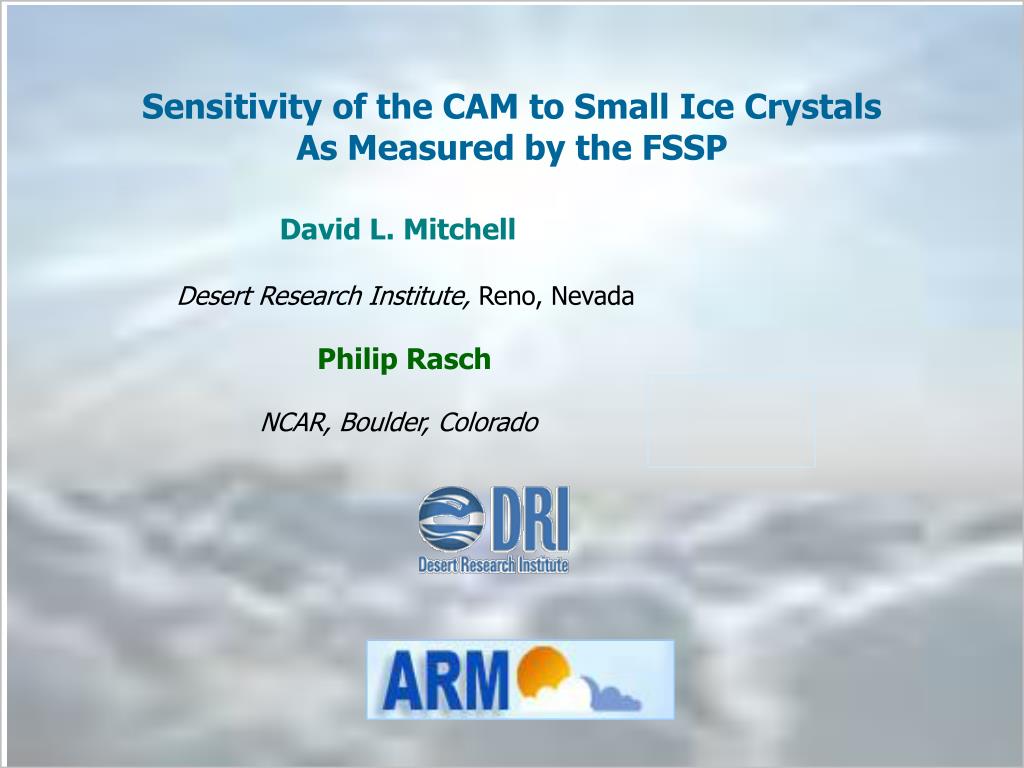 Sensitivity of the CAM to Small Ice Crystals As Measured by the FSSP

David L. Mitchell

Desert Research Institute, Reno, Nevada

Philip Rasch

NCAR, Boulder, Colorado

DRI
Desert Research Institute

ARM